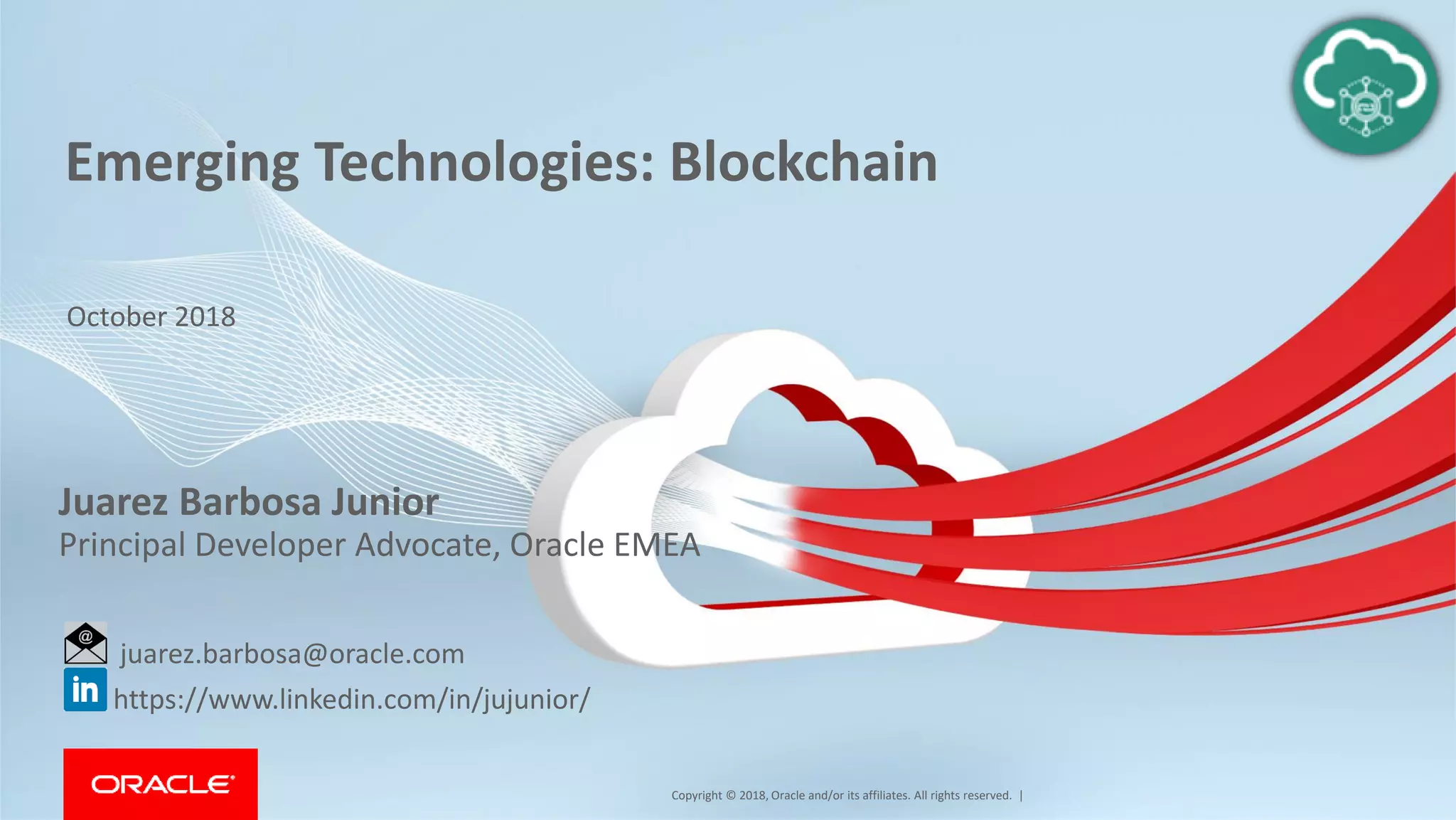 Emerging Technologies: Blockchain

October 2018

Juarez Barbosa Junior
Principal Developer Advocate, Oracle EMEA

@ juarez.barbosa@oracle.com
in https://www.linkedin.com/in/jujunior/

ORACLE

Copyright © 2018, Oracle and/or its affiliates. All rights reserved. |